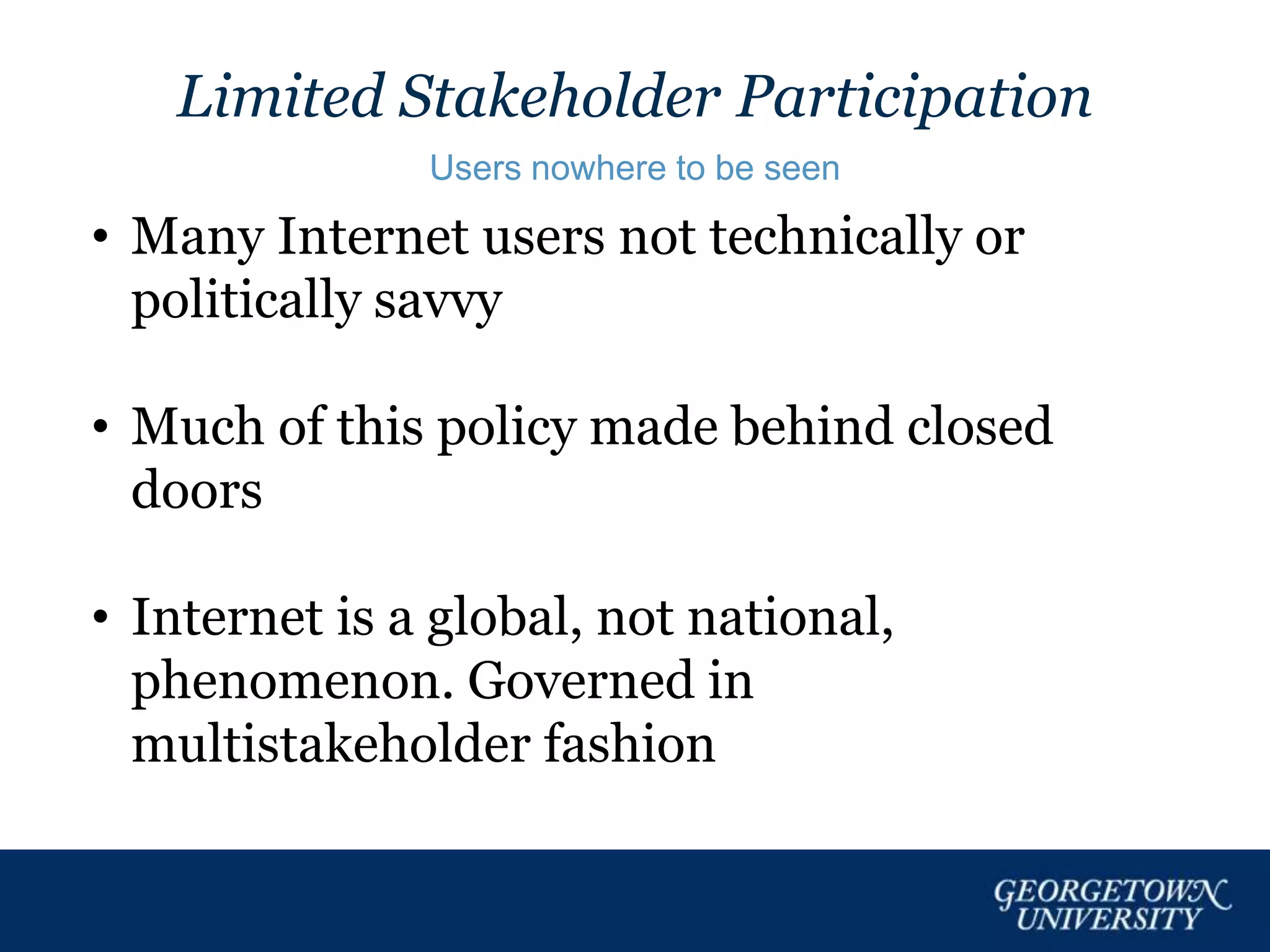 Limited Stakeholder Participation

Users nowhere to be seen

• Many Internet users not technically or politically savvy

• Much of this policy made behind closed doors

• Internet is a global, not national, phenomenon. Governed in multistakeholder fashion

GEORGETOWN UNIVERSITY